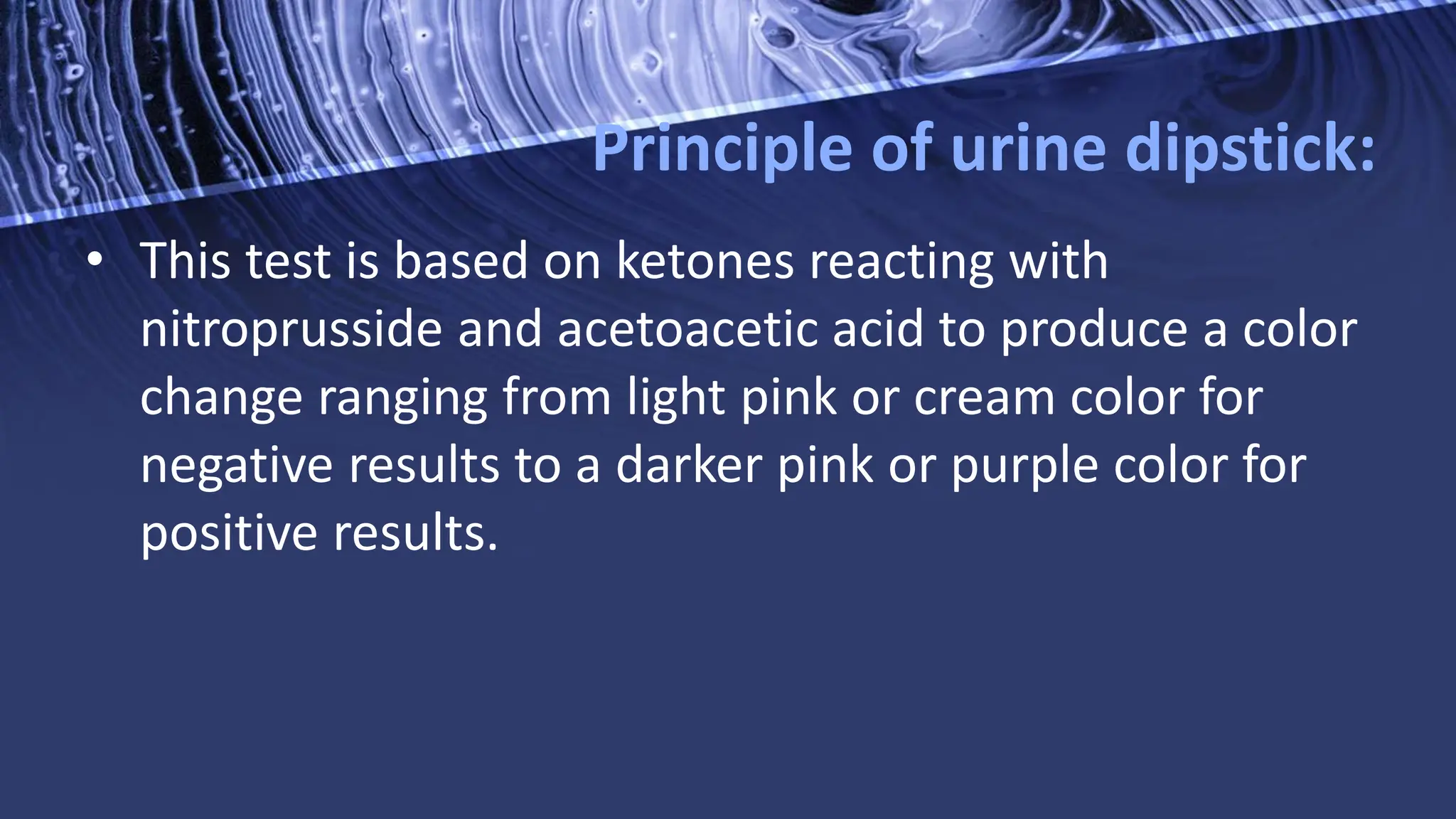 Principle of urine dipstick:

• This test is based on ketones reacting with nitroprusside and acetoacetic acid to produce a color change ranging from light pink or cream color for negative results to a darker pink or purple color for positive results.